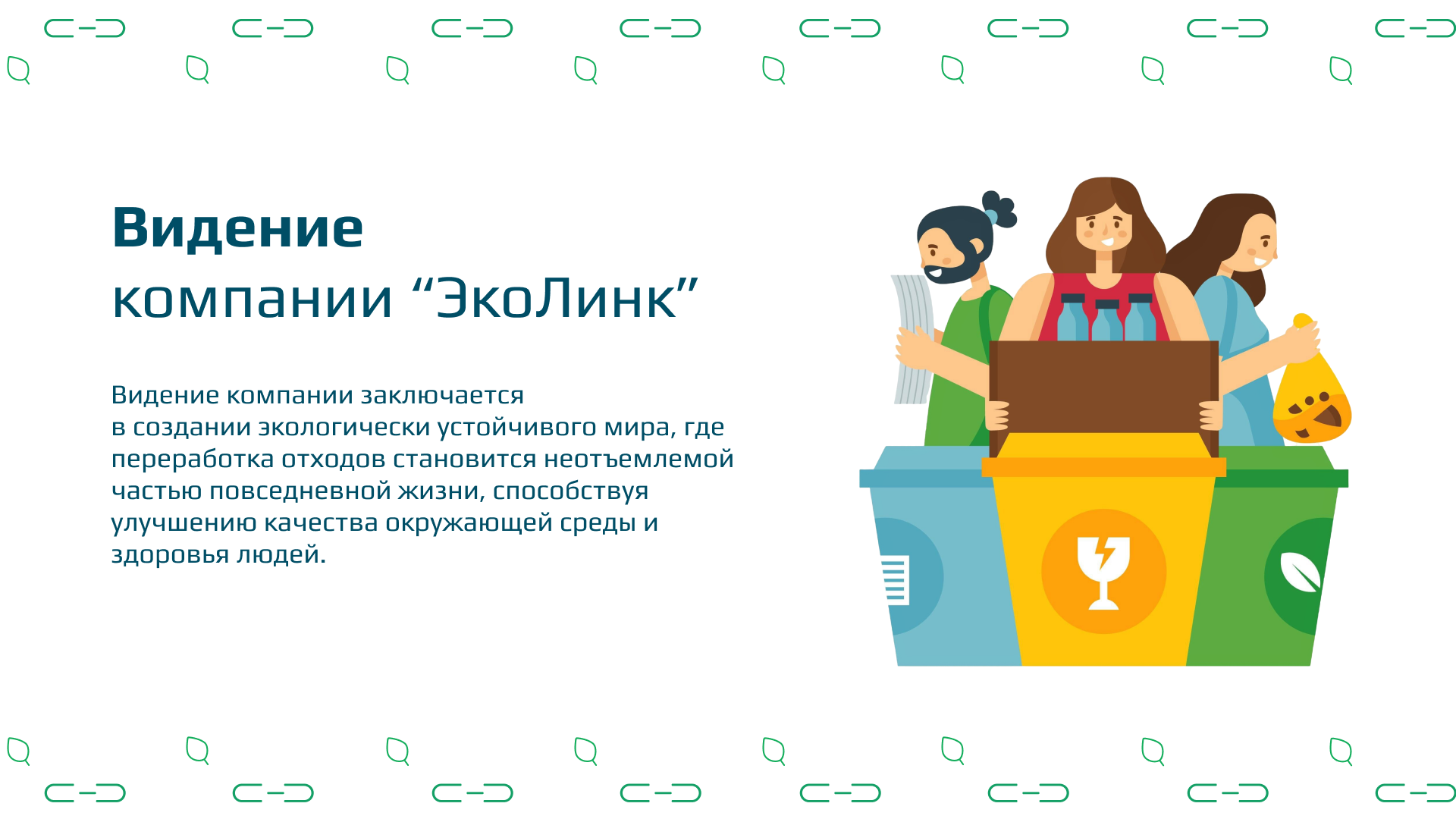 Видение
компании “ЭкоЛинк”

Видение компании заключается в создании экологически устойчивого мира, где переработка отходов становится неотъемлемой частью повседневной жизни, способствуя улучшению качества окружающей среды и здоровья людей.